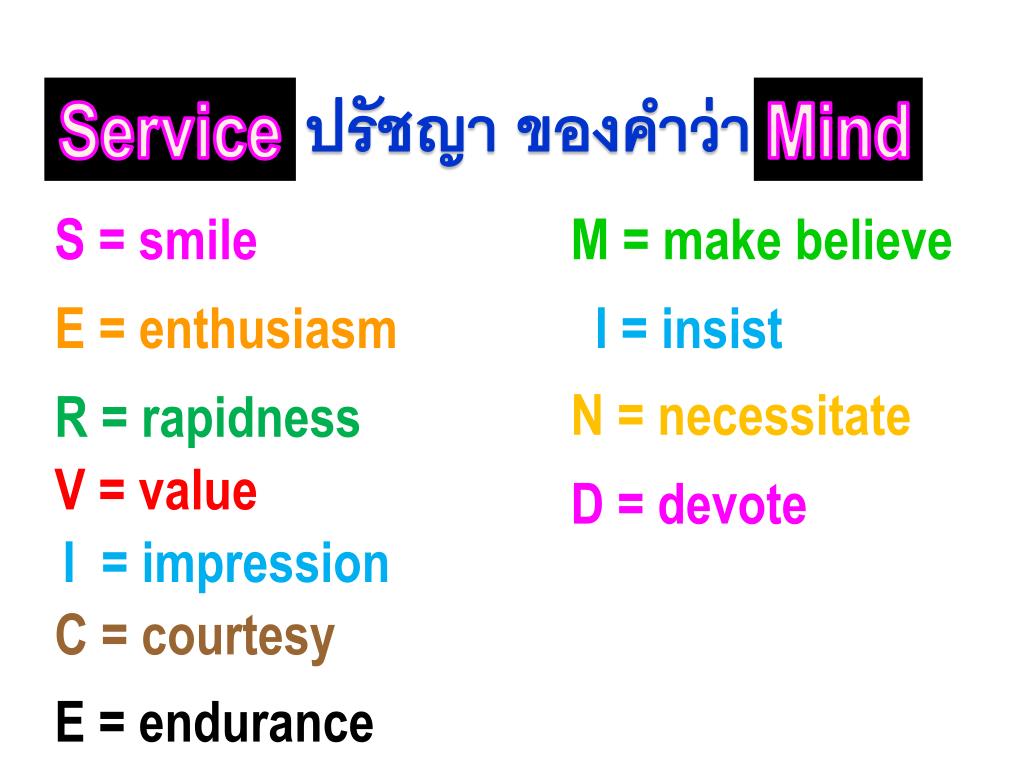 Service ปรัชญา ของคำว่า Mind

S = smile
E = enthusiasm
R = rapidness
V = value
I = impression
C = courtesy
E = endurance

M = make believe
I = insist
N = necessitate
D = devote